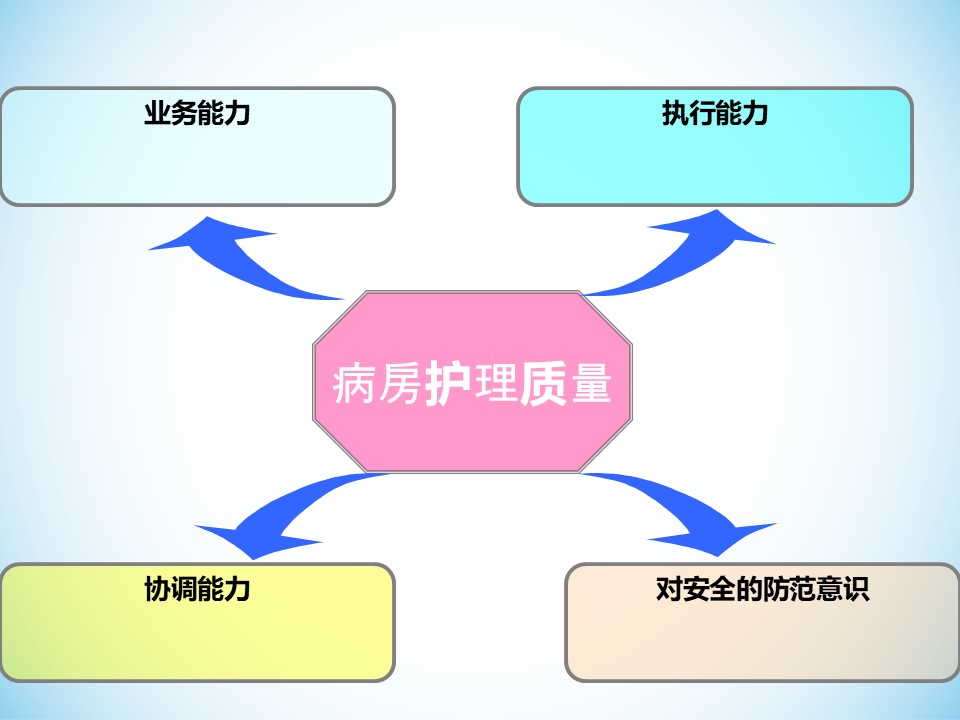 业务能力

执行能力

病房护理质量

协调能力

对安全的防范意识